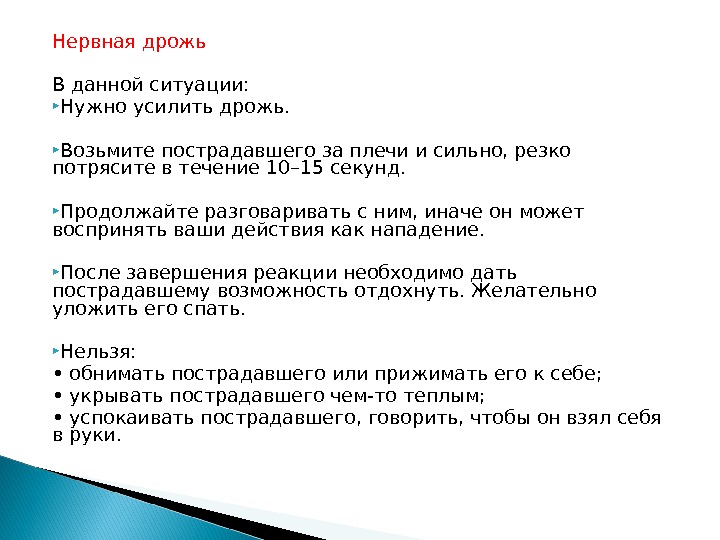 Нервная дрожь

В данной ситуации:
Нужно усилить дрожь.

Возьмите пострадавшего за плечи и сильно, резко потрясите в течение 10–15 секунд.

Продолжайте разговаривать с ним, иначе он может воспринять ваши действия как нападение.

После завершения реакции необходимо дать пострадавшему возможность отдохнуть. Желательно уложить его спать.

Нельзя:
• обнимать пострадавшего или прижимать его к себе;
• укрывать пострадавшего чем-то теплым;
• успокаивать пострадавшего, говорить, чтобы он взял себя в руки.